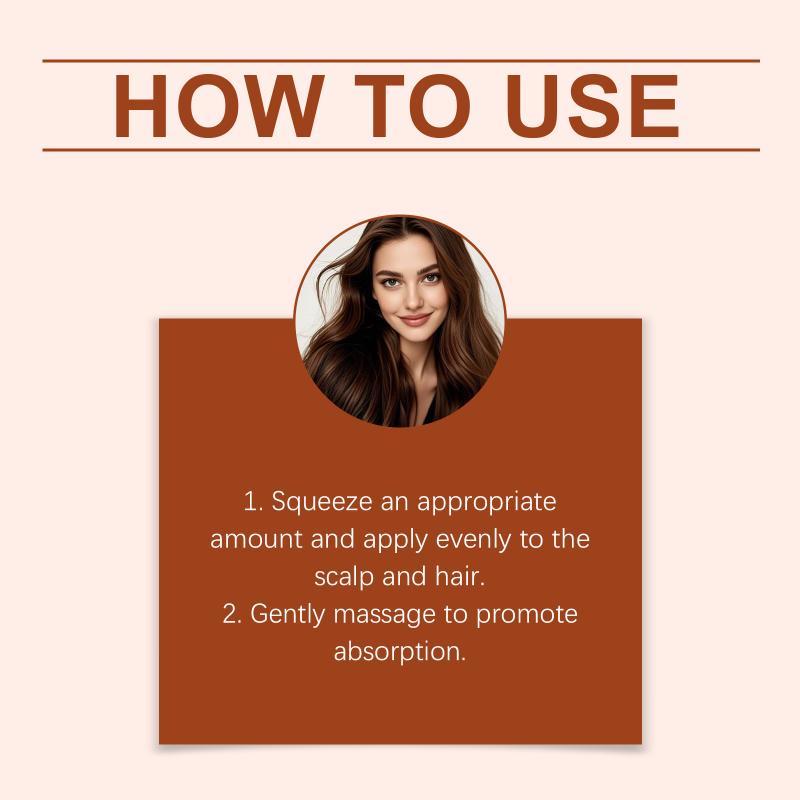 HOW TO USE

1. Squeeze an appropriate amount and apply evenly to the scalp and hair.
2. Gently massage to promote absorption.